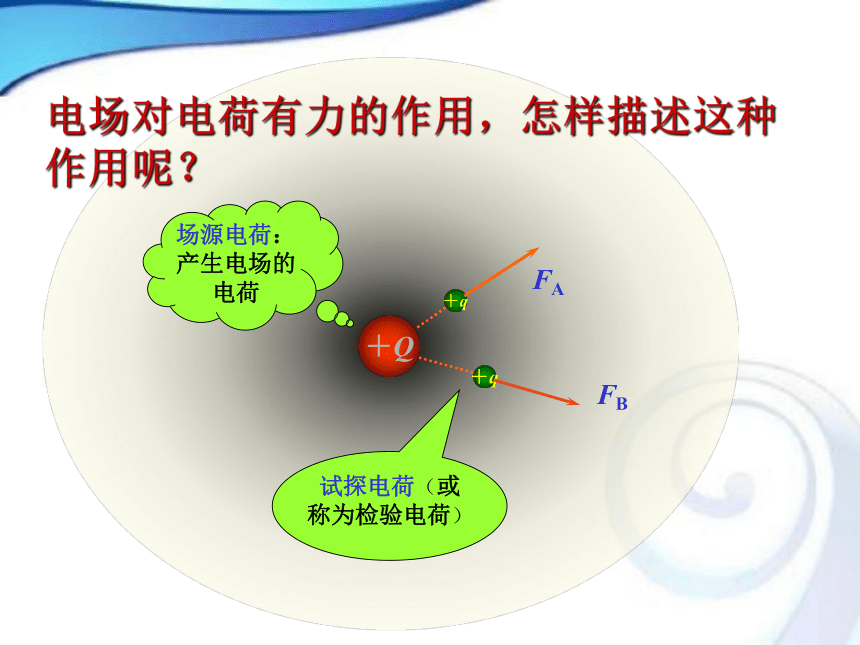 电场对电荷有力的作用，怎样描述这种作用呢？

场源电荷：产生电场的电荷

$+q$

$F_A$

$+Q$

$+q$

$F_B$

试探电荷（或称为检验电荷）